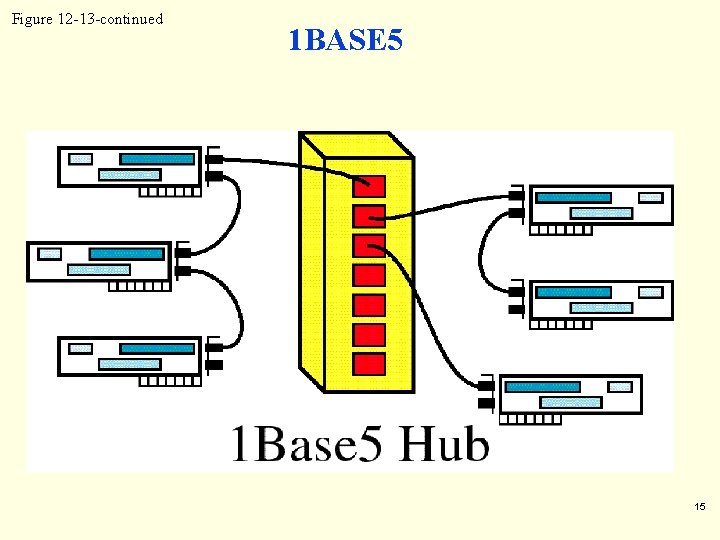 Figure 12-13-continued

1BASE5

1Base5 Hub

15